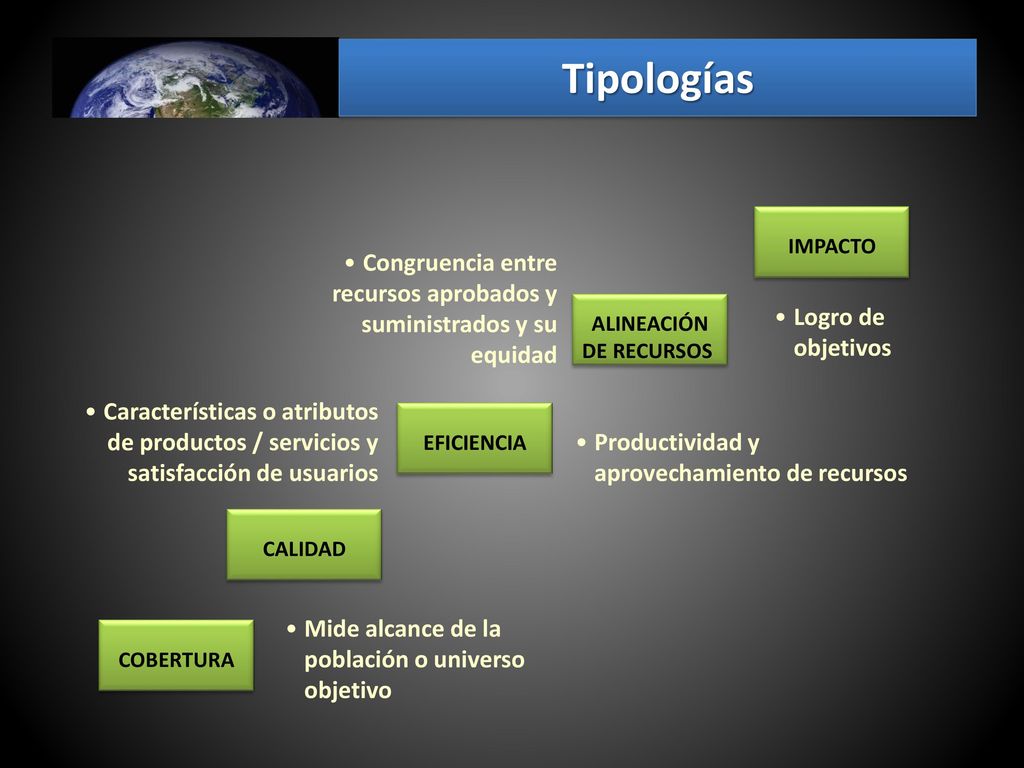 Tipologías

IMPACTO

• Logro de objetivos

• Congruencia entre recursos aprobados y suministrados y su equidad

ALINEACIÓN DE RECURSOS

• Características o atributos de productos / servicios y satisfacción de usuarios

EFICIENCIA

• Productividad y aprovechamiento de recursos

CALIDAD

COBERTURA

• Mide alcance de la población o universo objetivo